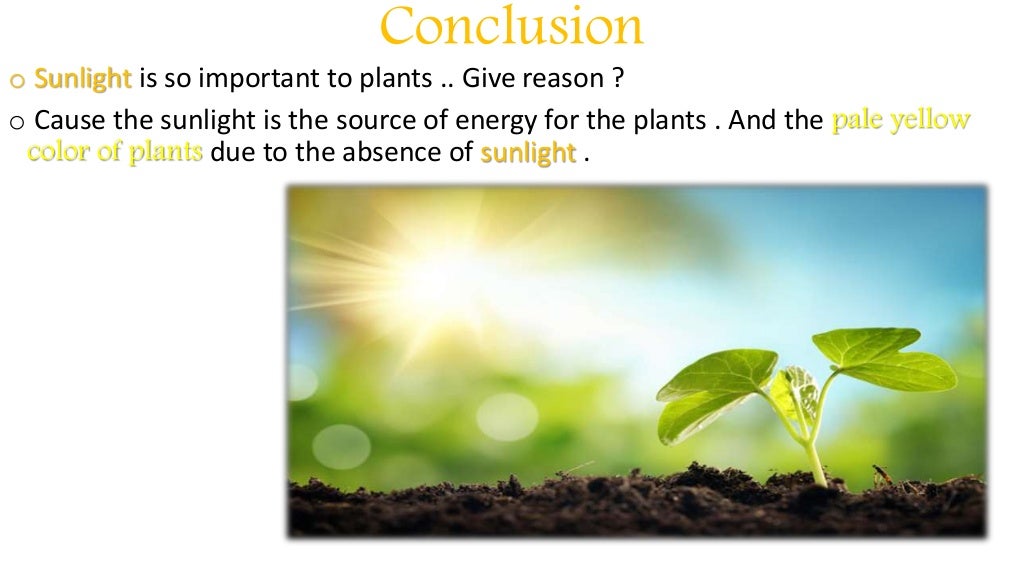 Conclusion

o Sunlight is so important to plants .. Give reason ?

o Cause the sunlight is the source of energy for the plants . And the pale yellow color of plants due to the absence of sunlight .